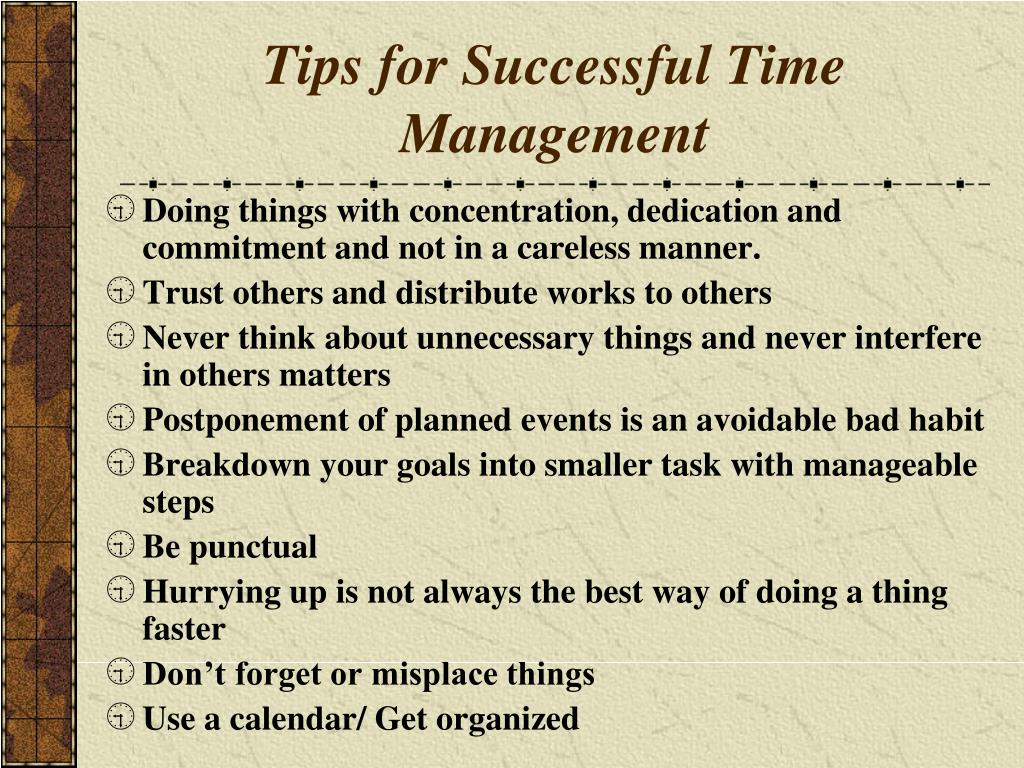 Tips for Successful Time Management

Doing things with concentration, dedication and commitment and not in a careless manner.
Trust others and distribute works to others
Never think about unnecessary things and never interfere in others matters
Postponement of planned events is an avoidable bad habit
Breakdown your goals into smaller task with manageable steps
Be punctual
Hurrying up is not always the best way of doing a thing faster
Don’t forget or misplace things
Use a calendar/ Get organized